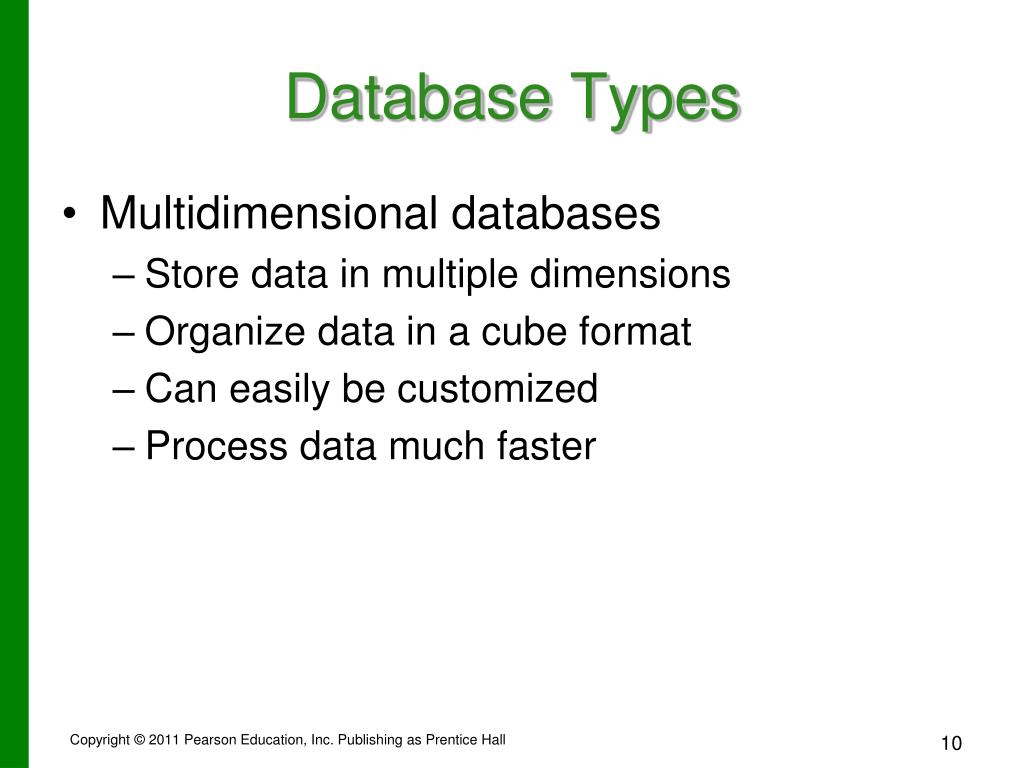 Database Types

• Multidimensional databases
– Store data in multiple dimensions
– Organize data in a cube format
– Can easily be customized
– Process data much faster

Copyright © 2011 Pearson Education, Inc. Publishing as Prentice Hall

10